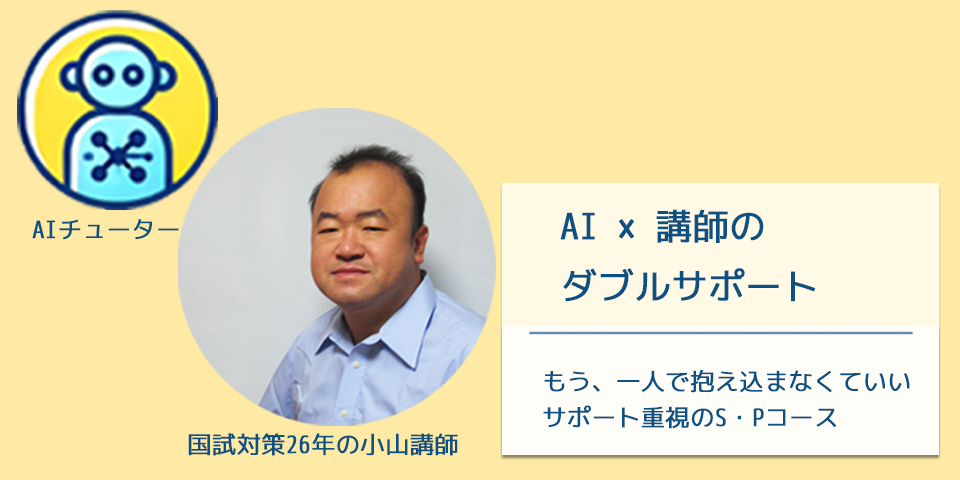 AIチューター

国試対策26年の小山講師

AI x 講師の
ダブルサポート

もう、一人で抱え込まなくていい
サポート重視のS・Pコース